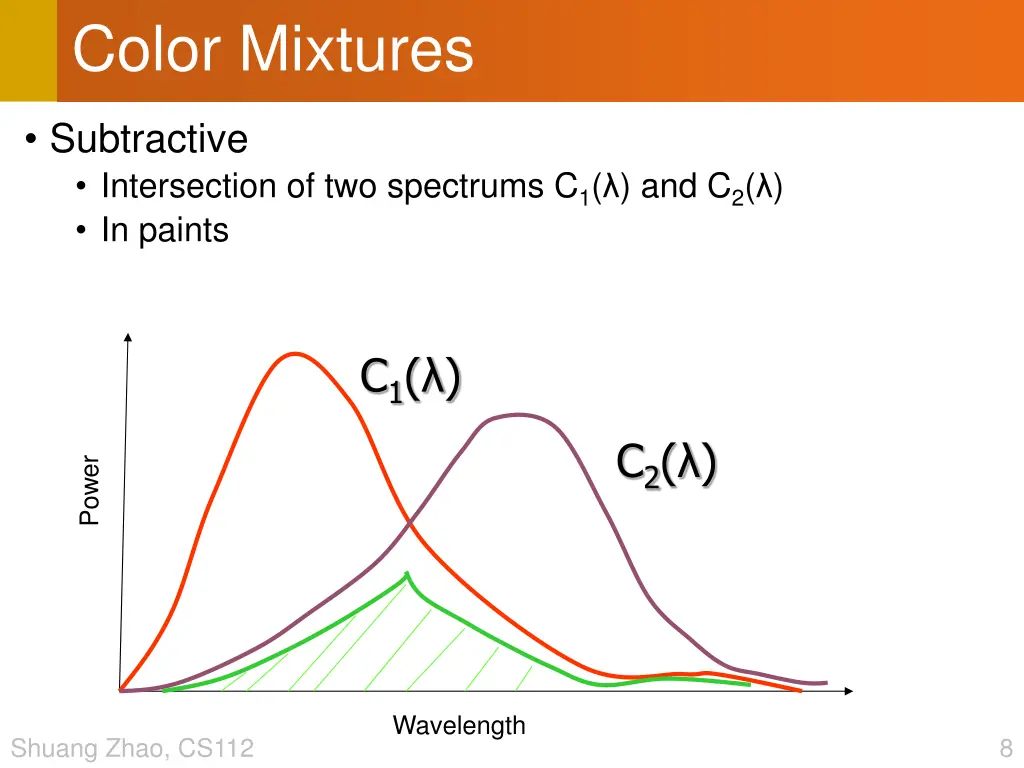 Color Mixtures

• Subtractive
  • Intersection of two spectrums $C_1(\lambda)$ and $C_2(\lambda)$
  • In paints

$C_1(\lambda)$

$C_2(\lambda)$

Power

Wavelength

Shuang Zhao, CS112

8